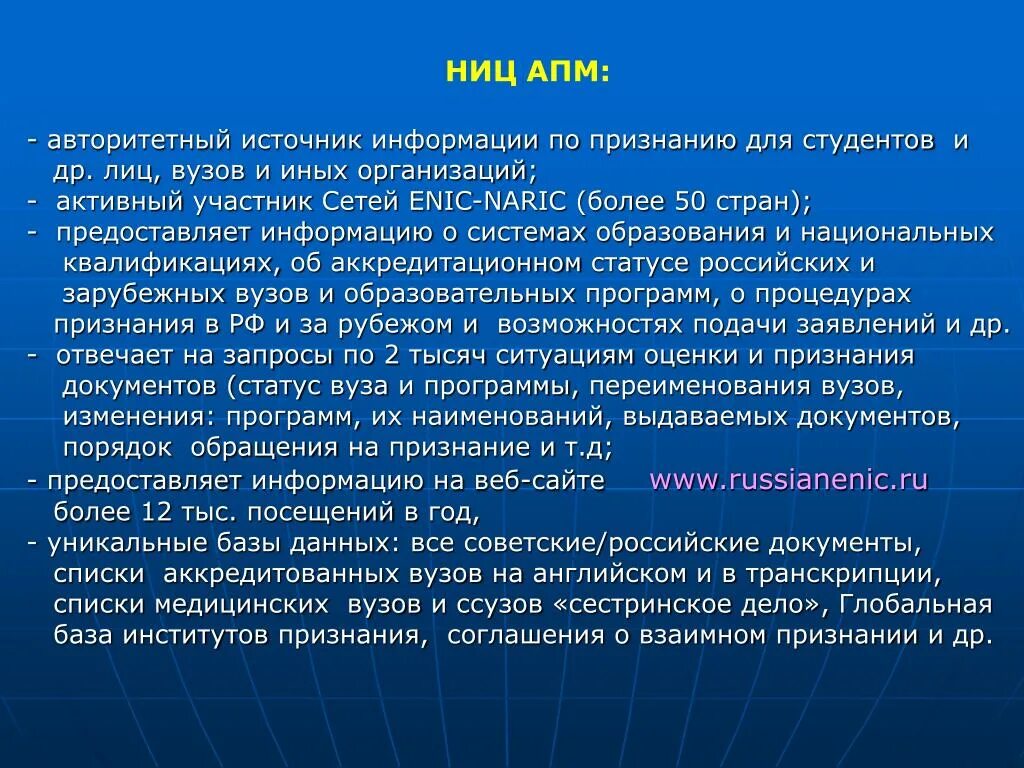 НИЦ АПМ:

- авторитетный источник информации по признанию для студентов и др. лиц, вузов и иных организаций;
- активный участник Сетей ENIC-NARIC (более 50 стран);
- предоставляет информацию о системах образования и национальных квалификациях, об аккредитационном статусе российских и зарубежных вузов и образовательных программ, о процедурах признания в РФ и за рубежом и возможностях подачи заявлений и др.
- отвечает на запросы по 2 тысяч ситуациям оценки и признания документов (статус вуза и программы, переименования вузов, изменения: программ, их наименований, выдаваемых документов, порядок обращения на признание и т.д;
- предоставляет информацию на веб-сайте www.russianenic.ru более 12 тыс. посещений в год,
- уникальные базы данных: все советские/российские документы, списки аккредитованных вузов на английском и в транскрипции, списки медицинских вузов и ссузов «сестринское дело», Глобальная база институтов признания, соглашения о взаимном признании и др.